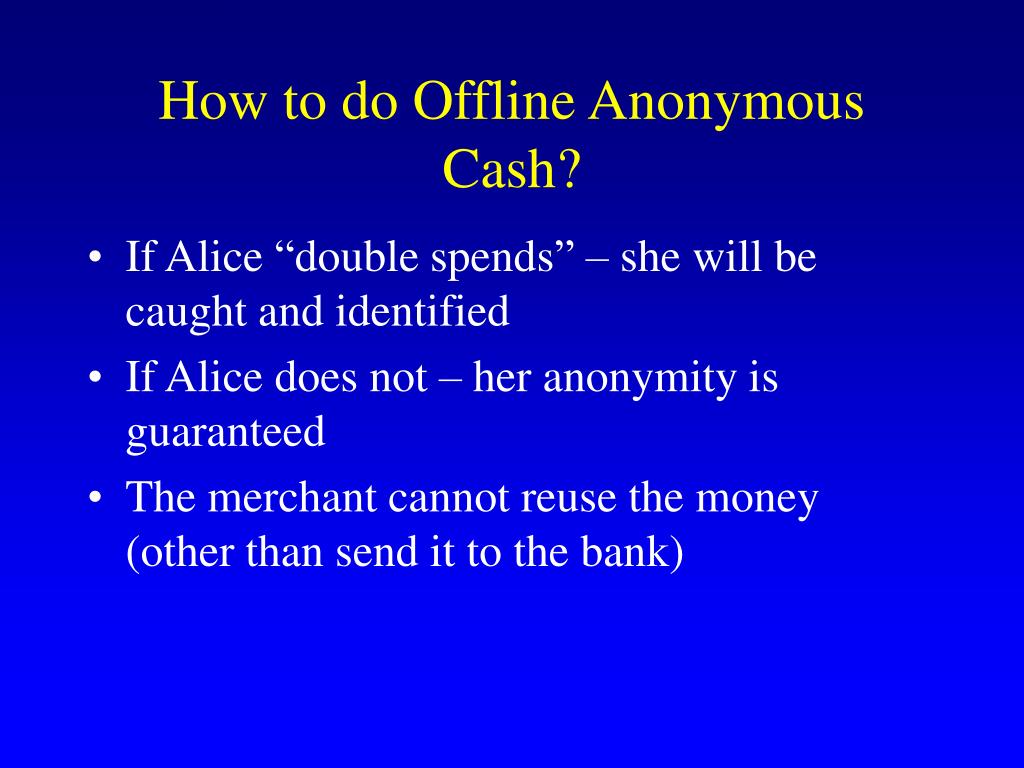 How to do Offline Anonymous Cash?

• If Alice “double spends” – she will be caught and identified
• If Alice does not – her anonymity is guaranteed
• The merchant cannot reuse the money (other than send it to the bank)